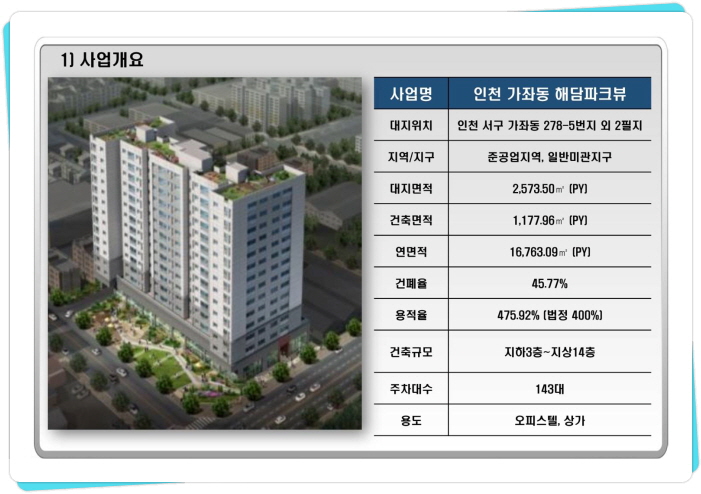 1) 사업개요

| 사업명 | 인천 가좌동 해담파크뷰 |
|---|---|
| 대지위치 | 인천 서구 가좌동 278-5번지 외 2필지 |
| 지역/지구 | 준공업지역, 일반미관지구 |
| 대지면적 | 2,573.50㎡ (PY) |
| 건축면적 | 1,177.96㎡ (PY) |
| 연면적 | 16,763.09㎡ (PY) |
| 건폐율 | 45.77% |
| 용적율 | 475.92% (법정 400%) |
| 건축규모 | 지하3층~지상14층 |
| 주차대수 | 143대 |
| 용도 | 오피스텔, 상가 |